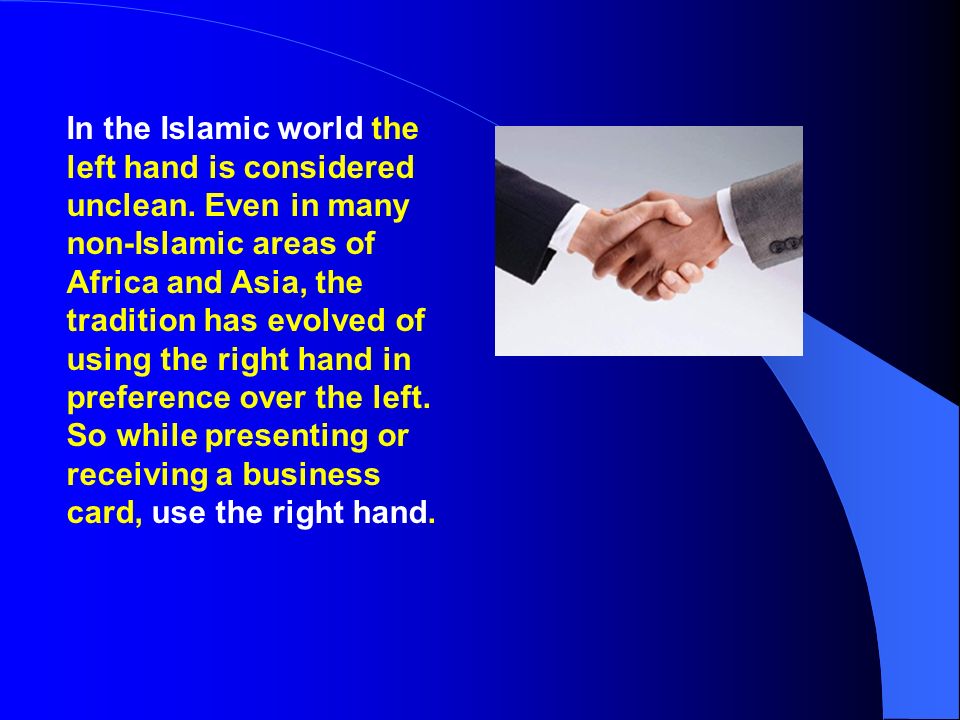 In the Islamic world the left hand is considered unclean. Even in many non-Islamic areas of Africa and Asia, the tradition has evolved of using the right hand in preference over the left. So while presenting or receiving a business card, use the right hand.